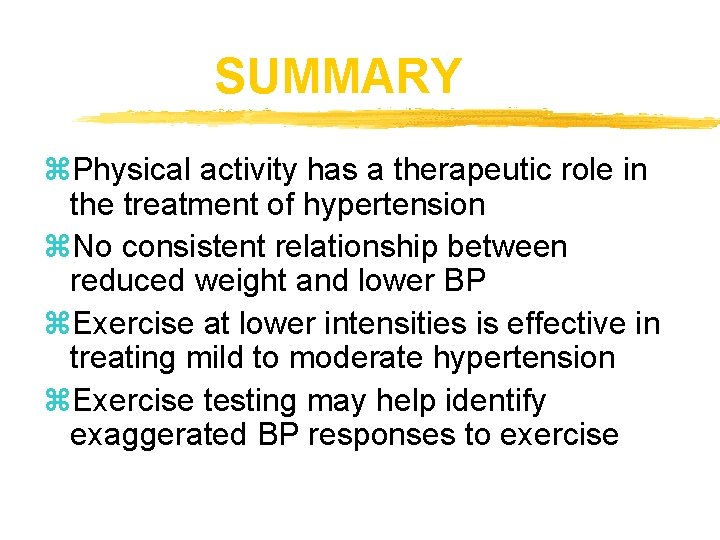 SUMMARY

⌘Physical activity has a therapeutic role in the treatment of hypertension

⌘No consistent relationship between reduced weight and lower BP

⌘Exercise at lower intensities is effective in treating mild to moderate hypertension

⌘Exercise testing may help identify exaggerated BP responses to exercise